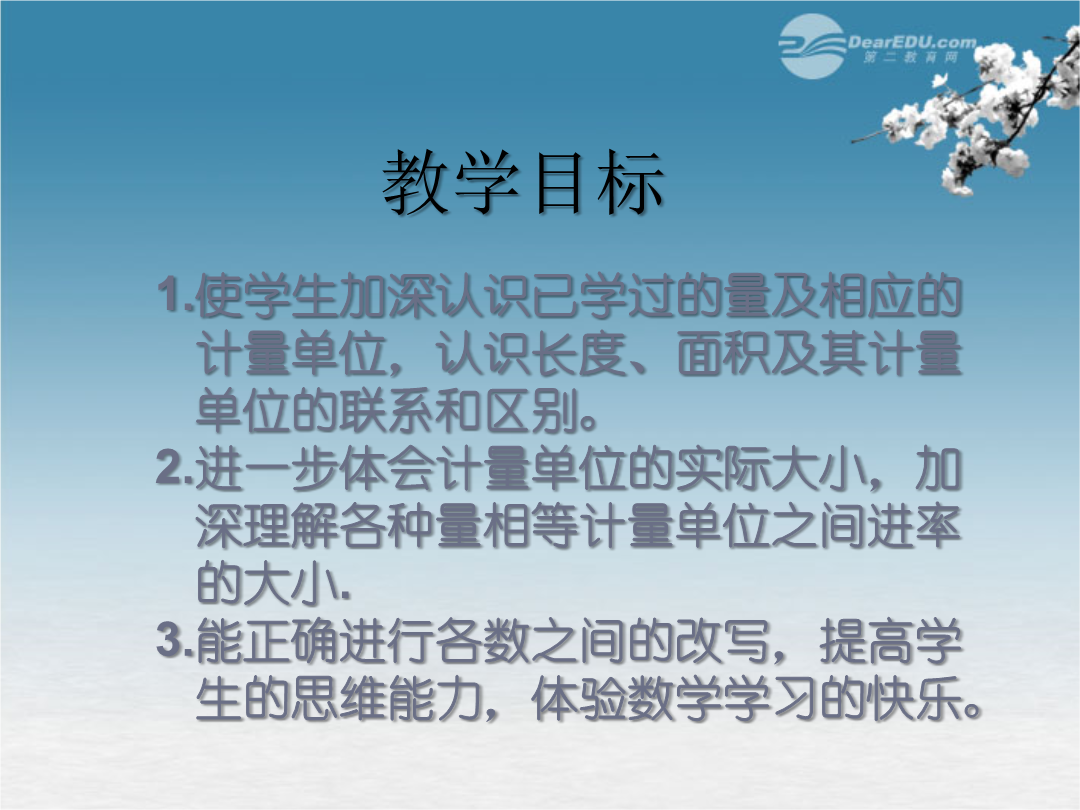 DearEDU.com
第二教育网

教学目标

1.使学生加深认识已学过的量及相应的计量单位，认识长度、面积及其计量单位的联系和区别。
2.进一步体会计量单位的实际大小，加深理解各种量相等计量单位之间进率的大小.
3.能正确进行各数之间的改写，提高学生的思维能力，体验数学学习的快乐。